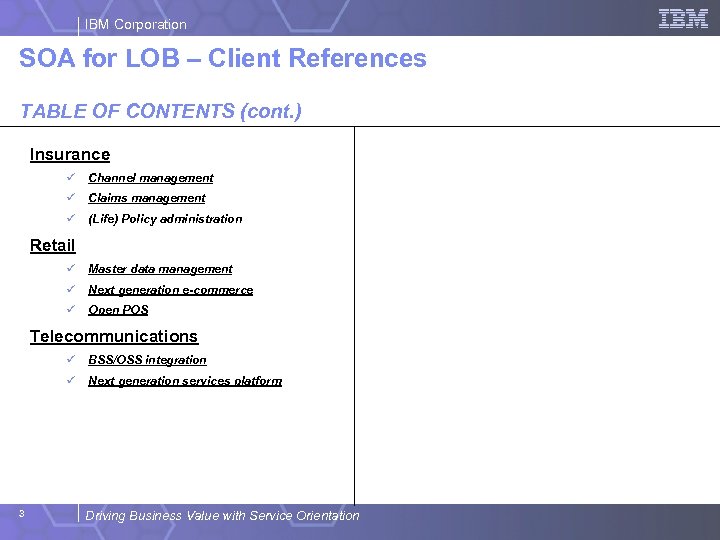 IBM Corporation

IBM

SOA for LOB – Client References

TABLE OF CONTENTS (cont.)

Insurance

✓ Channel management

✓ Claims management

✓ (Life) Policy administration

Retail

✓ Master data management

✓ Next generation e-commerce

✓ Open POS

Telecommunications

✓ BSS/OSS integration

✓ Next generation services platform

3

Driving Business Value with Service Orientation